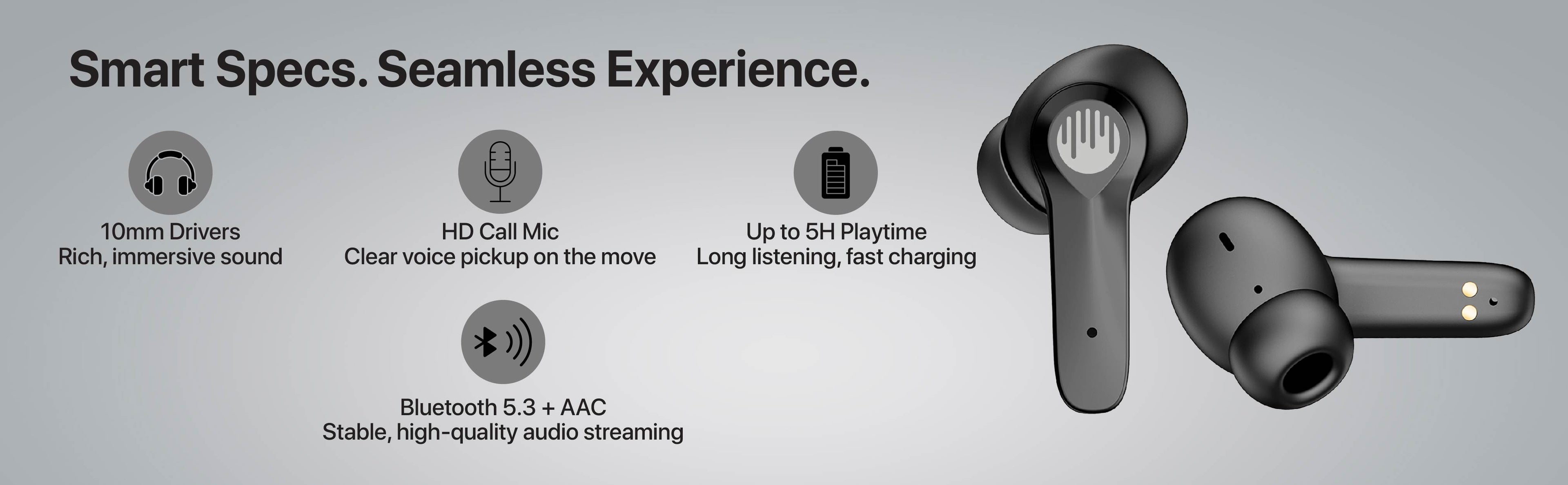 Smart Specs. Seamless Experience.

10mm Drivers
Rich, immersive sound

HD Call Mic
Clear voice pickup on the move

Up to 5H Playtime
Long listening, fast charging

Bluetooth 5.3 + AAC
Stable, high-quality audio streaming